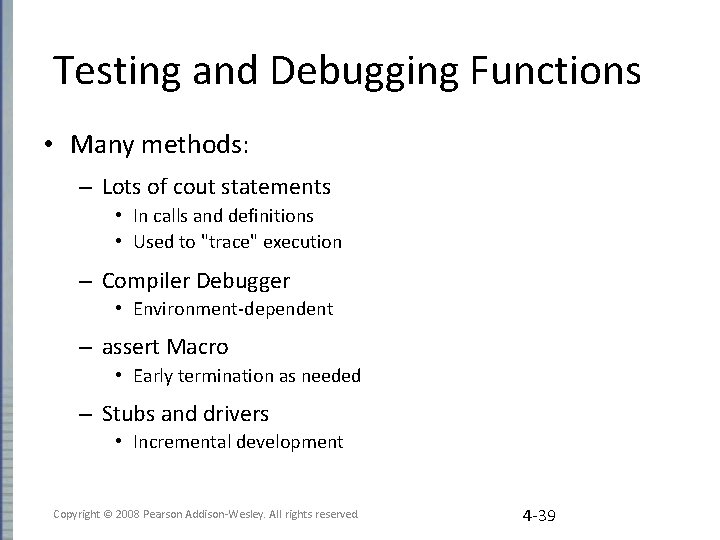 Testing and Debugging Functions

• Many methods:

– Lots of cout statements
• In calls and definitions
• Used to "trace" execution

– Compiler Debugger
• Environment-dependent

– assert Macro
• Early termination as needed

– Stubs and drivers
• Incremental development

Copyright © 2008 Pearson Addison-Wesley. All rights reserved

4-39